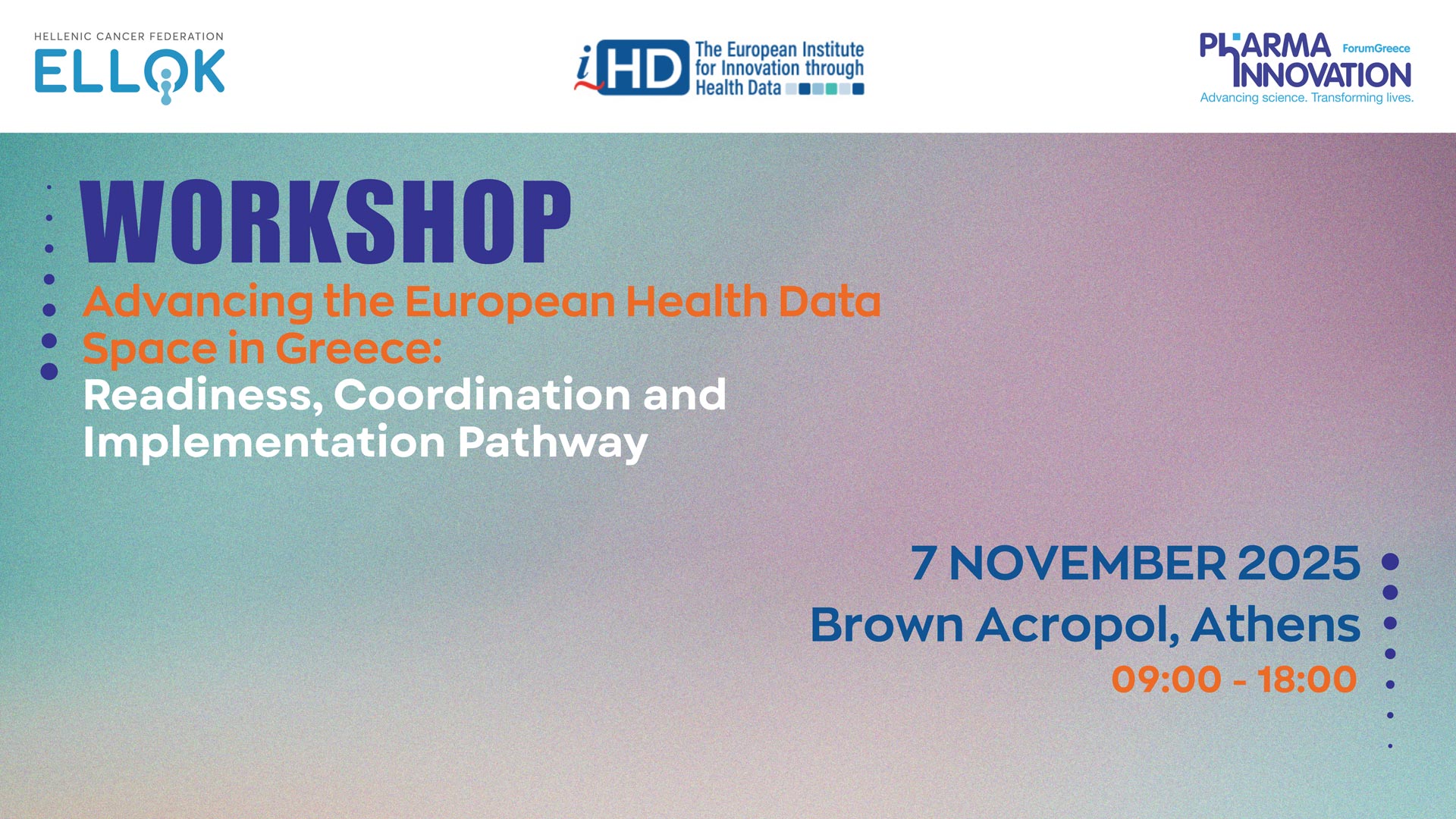 HELLENIC CANCER FEDERATION
ELLOK

iHD The European Institute for Innovation through Health Data

PHARMA INNOVATION ForumGreece
Advancing science. Transforming lives.

WORKSHOP

Advancing the European Health Data Space in Greece:
Readiness, Coordination and Implementation Pathway

7 NOVEMBER 2025
Brown Acropol, Athens
09:00 - 18:00